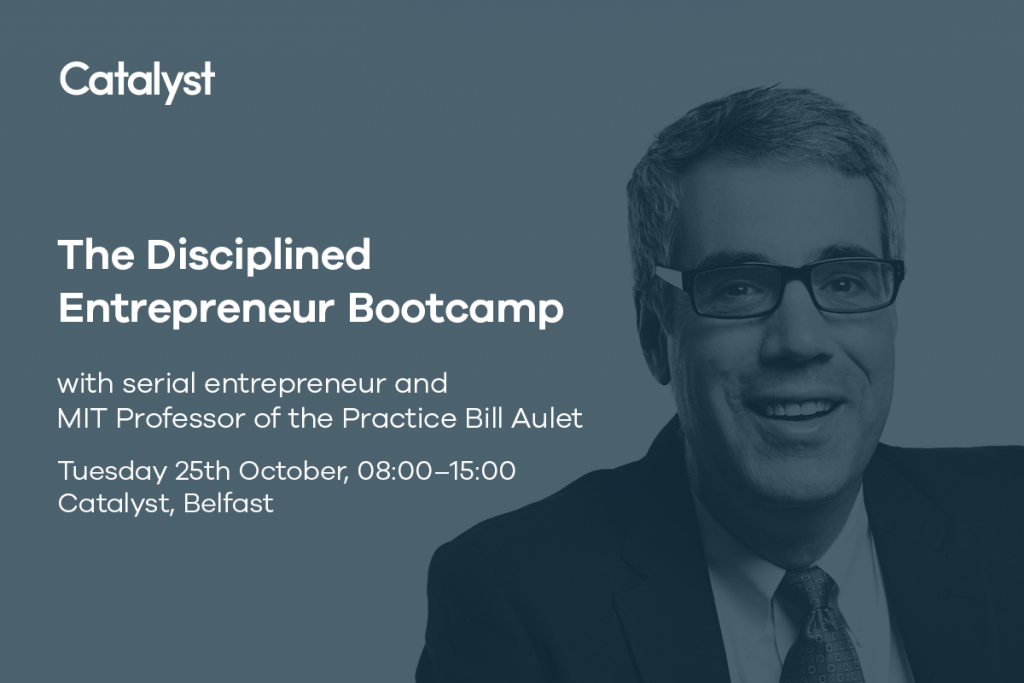 Catalyst

The Disciplined Entrepreneur Bootcamp

with serial entrepreneur and MIT Professor of the Practice Bill Aulet

Tuesday 25th October, 08:00–15:00
Catalyst, Belfast